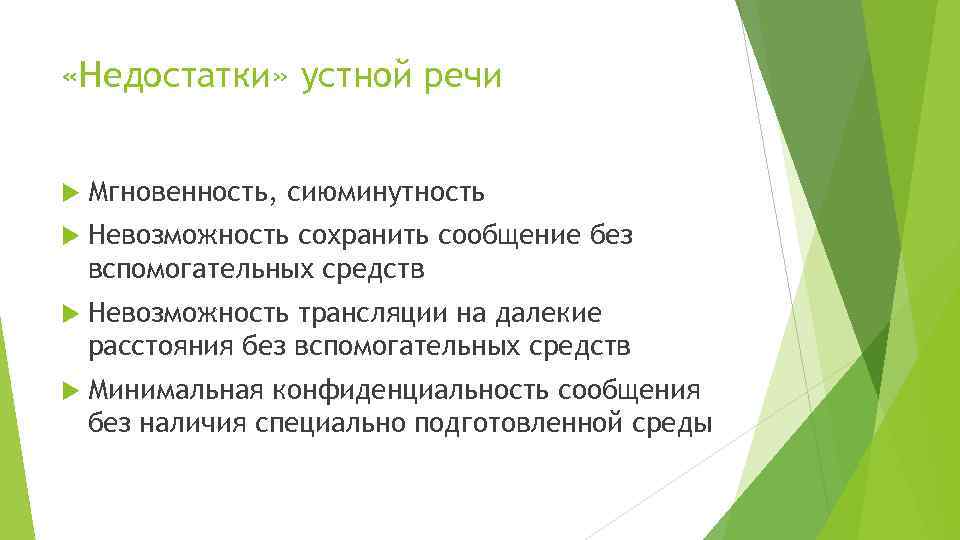 «Недостатки» устной речи

Мгновенность, сиюминутность

Невозможность сохранить сообщение без вспомогательных средств

Невозможность трансляции на далекие расстояния без вспомогательных средств

Минимальная конфиденциальность сообщения без наличия специально подготовленной среды